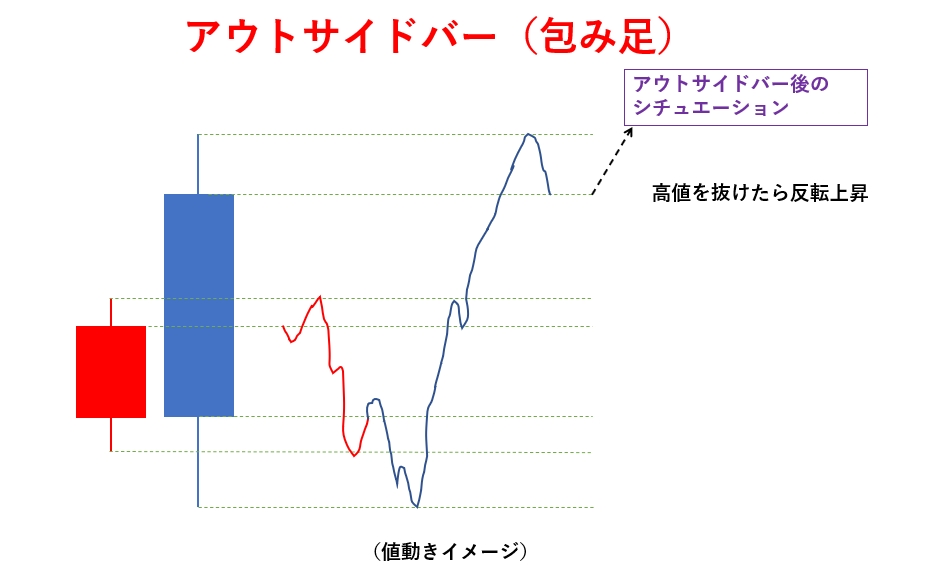 アウトサイドバー（包み足）

アウトサイドバー後のシチュエーション

高値を抜けたら反転上昇

（値動きイメージ）